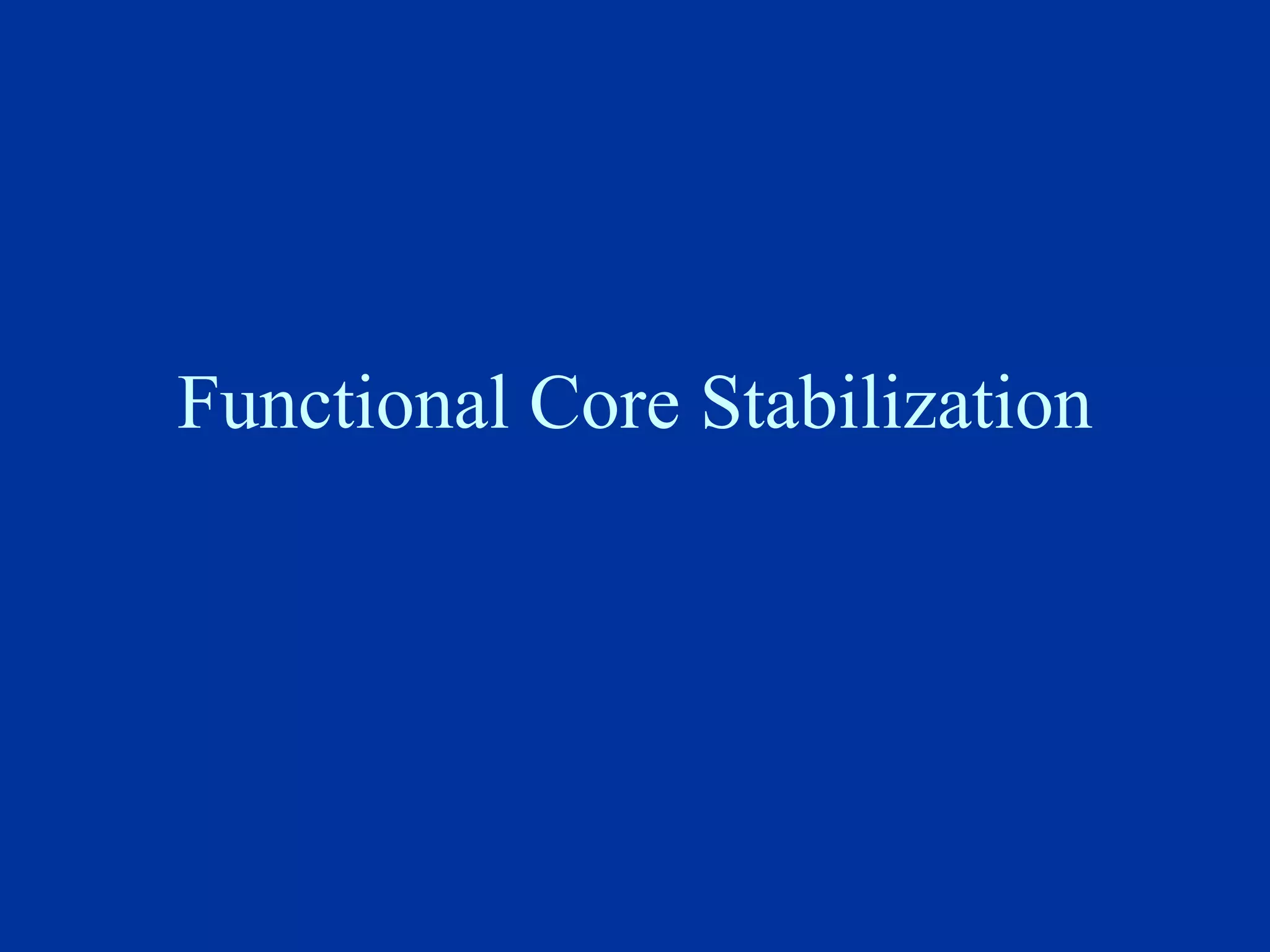 Functional Core Stabilization